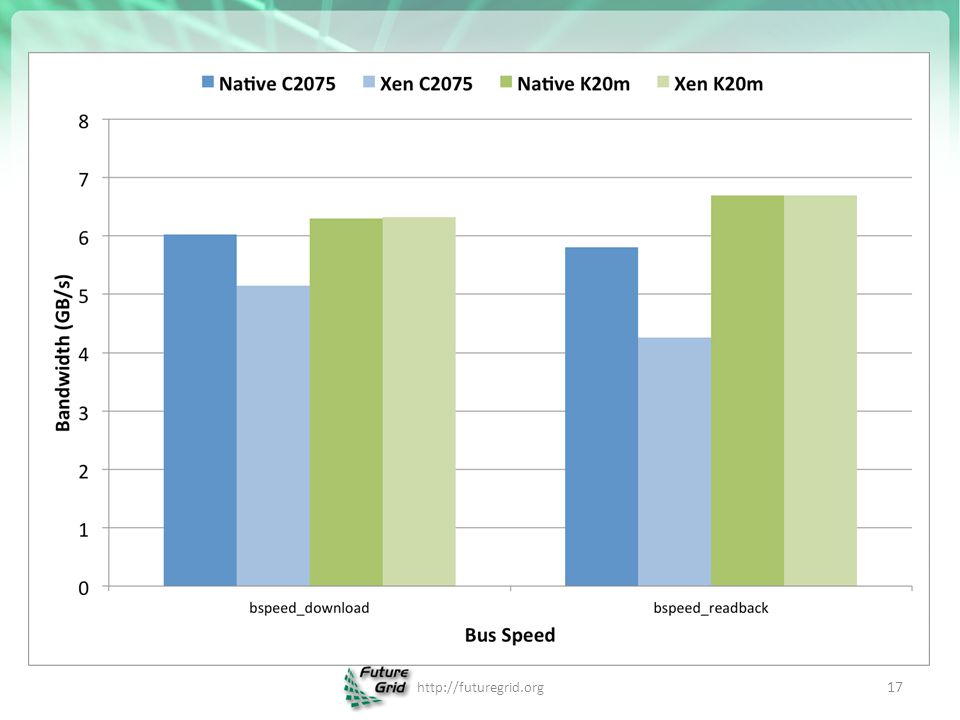 Native C2075 Xen C2075 Native K20m Xen K20m

Bandwidth (GB/s)

8
7
6
5
4
3
2
1
0

bspeed_download
bspeed_readback

Bus Speed

Future Grid

http://futuregrid.org

17